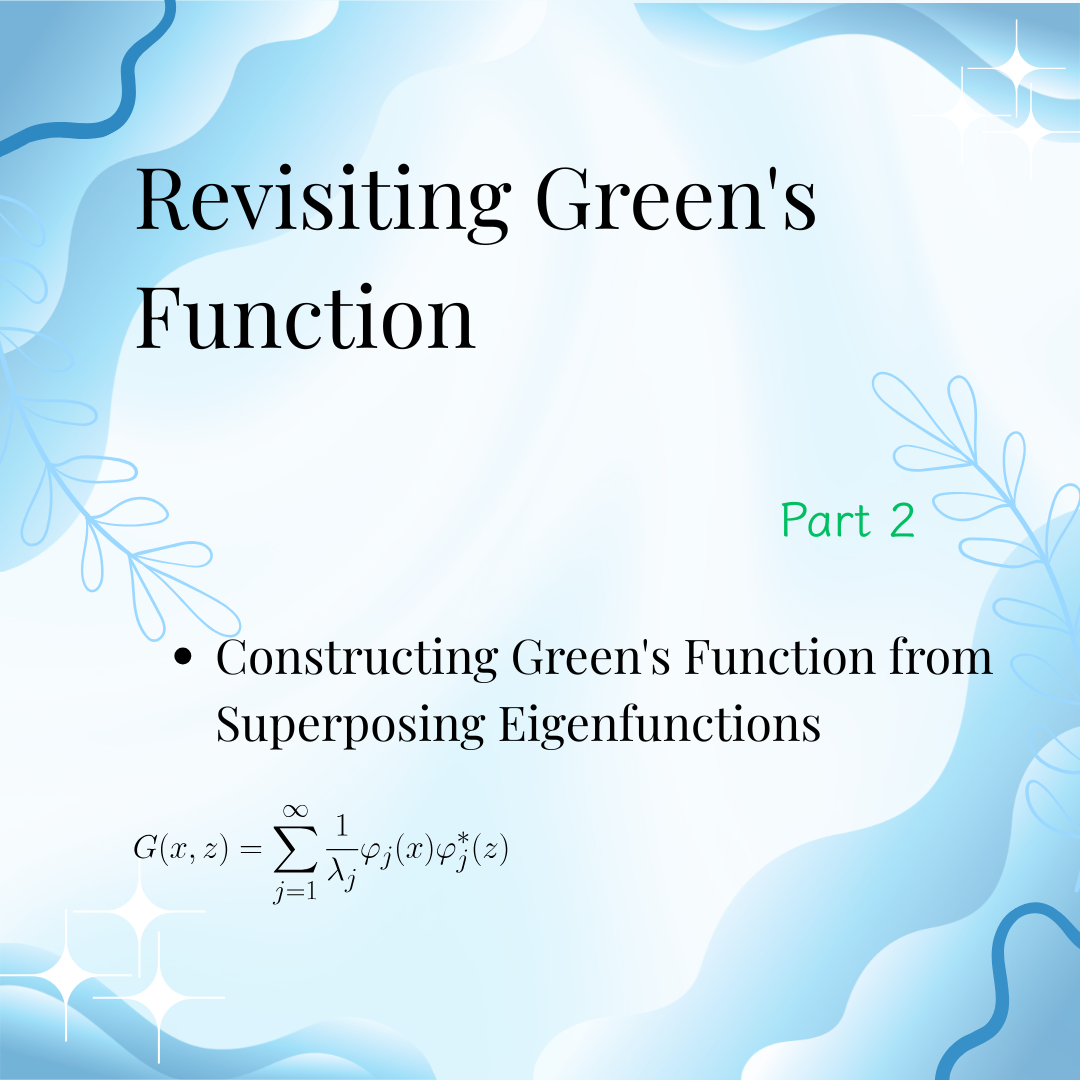 Revisiting Green's Function

Part 2

• Constructing Green's Function from Superposing Eigenfunctions

$G(x, z) = \sum_{j=1}^{\infty} \frac{1}{\lambda_j} \varphi_j(x) \varphi_j^*(z)$